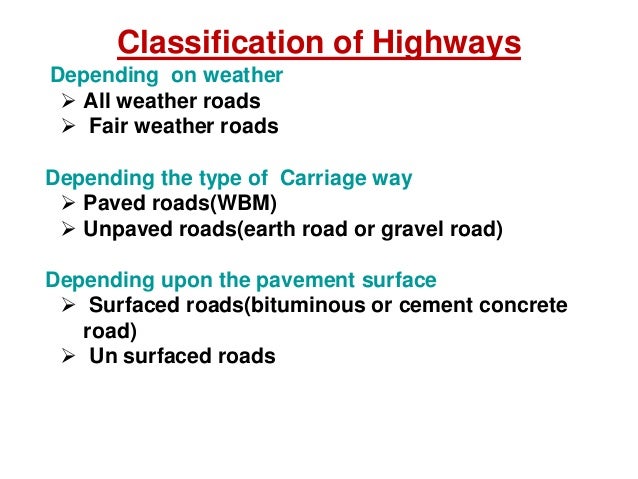 Classification of Highways

Depending on weather
➢ All weather roads
➢ Fair weather roads

Depending the type of Carriage way
➢ Paved roads(WBM)
➢ Unpaved roads(earth road or gravel road)

Depending upon the pavement surface
➢ Surfaced roads(bituminous or cement concrete road)
➢ Un surfaced roads